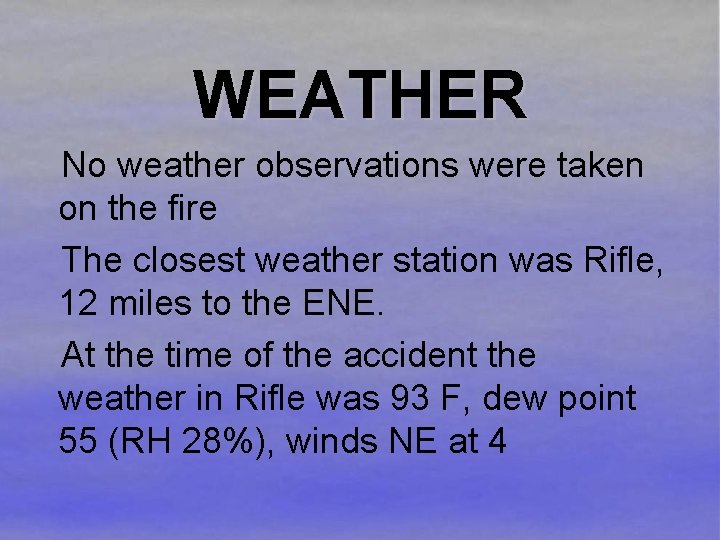 WEATHER

No weather observations were taken on the fire

The closest weather station was Rifle, 12 miles to the ENE.

At the time of the accident the weather in Rifle was 93 F, dew point 55 (RH 28%), winds NE at 4